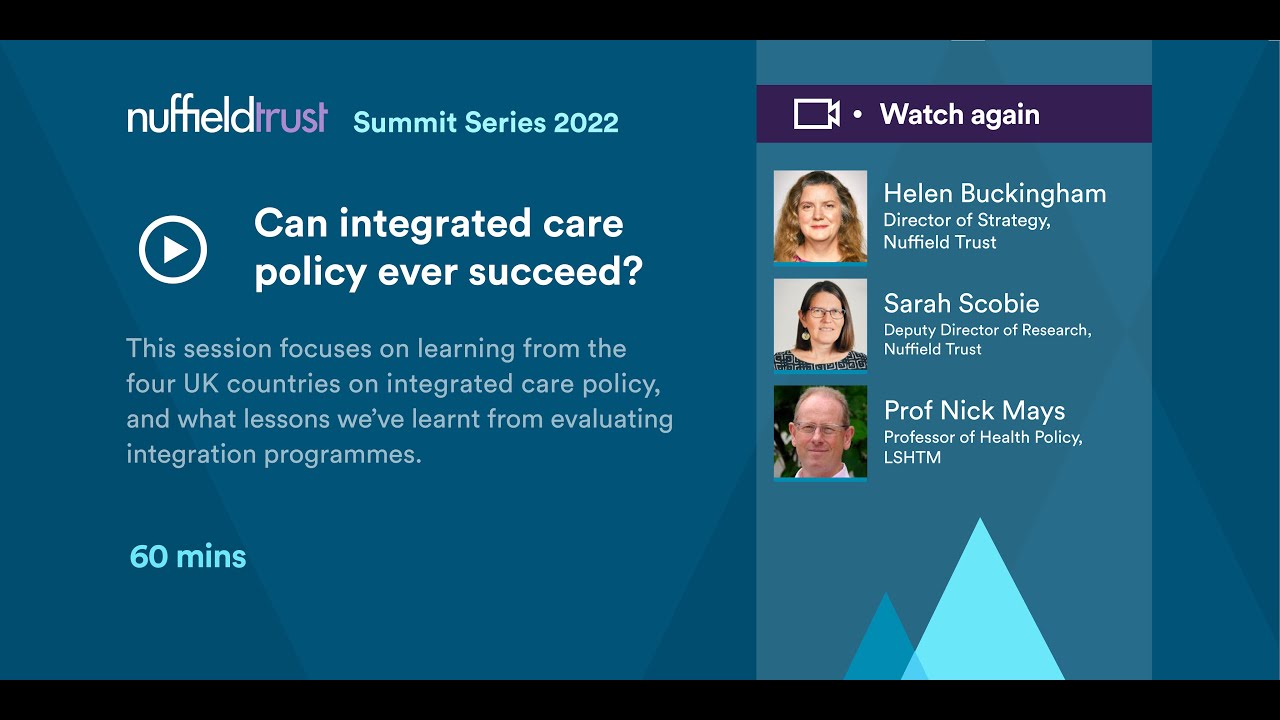 nuffieldtrust Summit Series 2022

Can integrated care policy ever succeed?

This session focuses on learning from the four UK countries on integrated care policy, and what lessons we've learnt from evaluating integration programmes.

60 mins

• Watch again

Helen Buckingham
Director of Strategy, Nuffield Trust

Sarah Scobie
Deputy Director of Research, Nuffield Trust

Prof Nick Mays
Professor of Health Policy, LSHTM